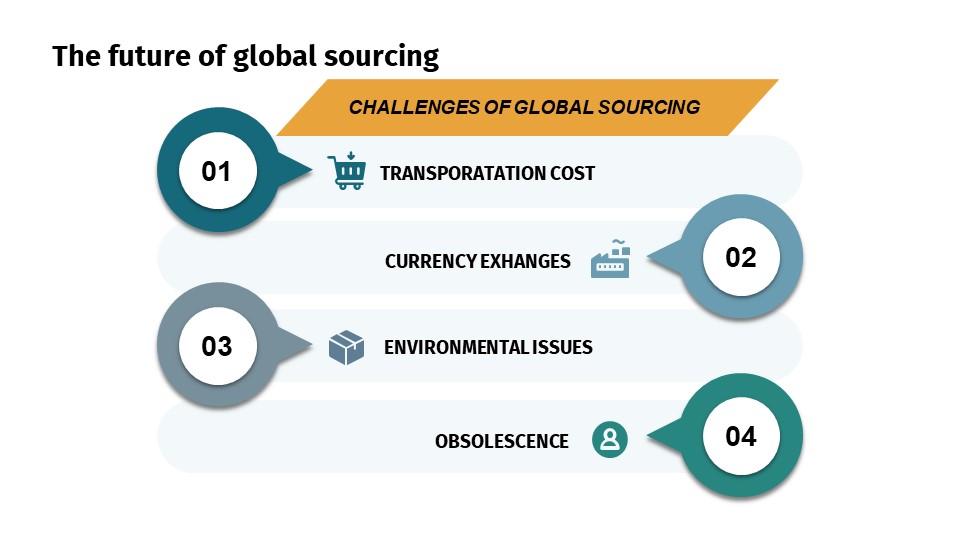 The future of global sourcing

CHALLENGES OF GLOBAL SOURCING

01
TRANSPORATATION COST

CURRENCY EXHANGES
02

03
ENVIRONMENTAL ISSUES

OBSOLESCENCE
04